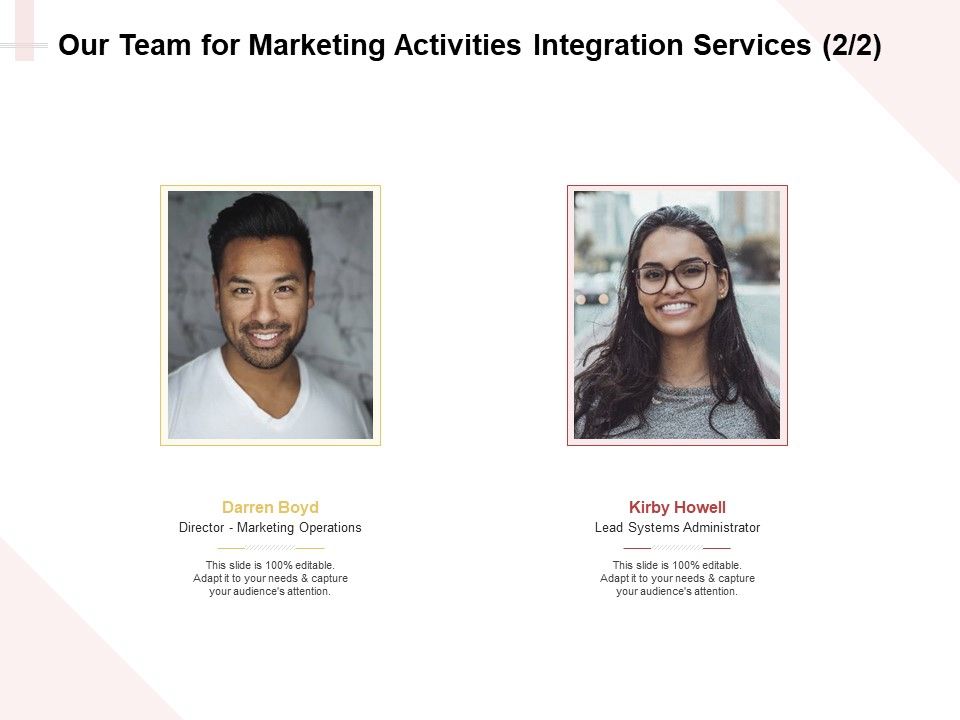 Our Team for Marketing Activities Integration Services (2/2)

Darren Boyd
Director - Marketing Operations

This slide is 100% editable. Adapt it to your needs & capture your audience's attention.

Kirby Howell
Lead Systems Administrator

This slide is 100% editable. Adapt it to your needs & capture your audience's attention.